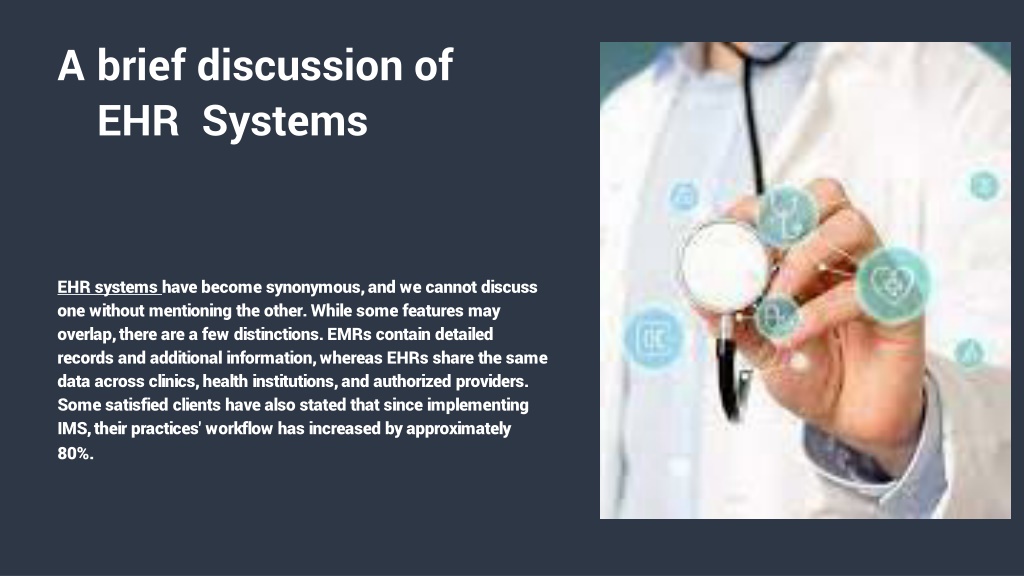 A brief discussion of
EHR Systems

EHR systems have become synonymous, and we cannot discuss one without mentioning the other. While some features may overlap, there are a few distinctions. EMRs contain detailed records and additional information, whereas EHRs share the same data across clinics, health institutions, and authorized providers. Some satisfied clients have also stated that since implementing IMS, their practices' workflow has increased by approximately 80%.